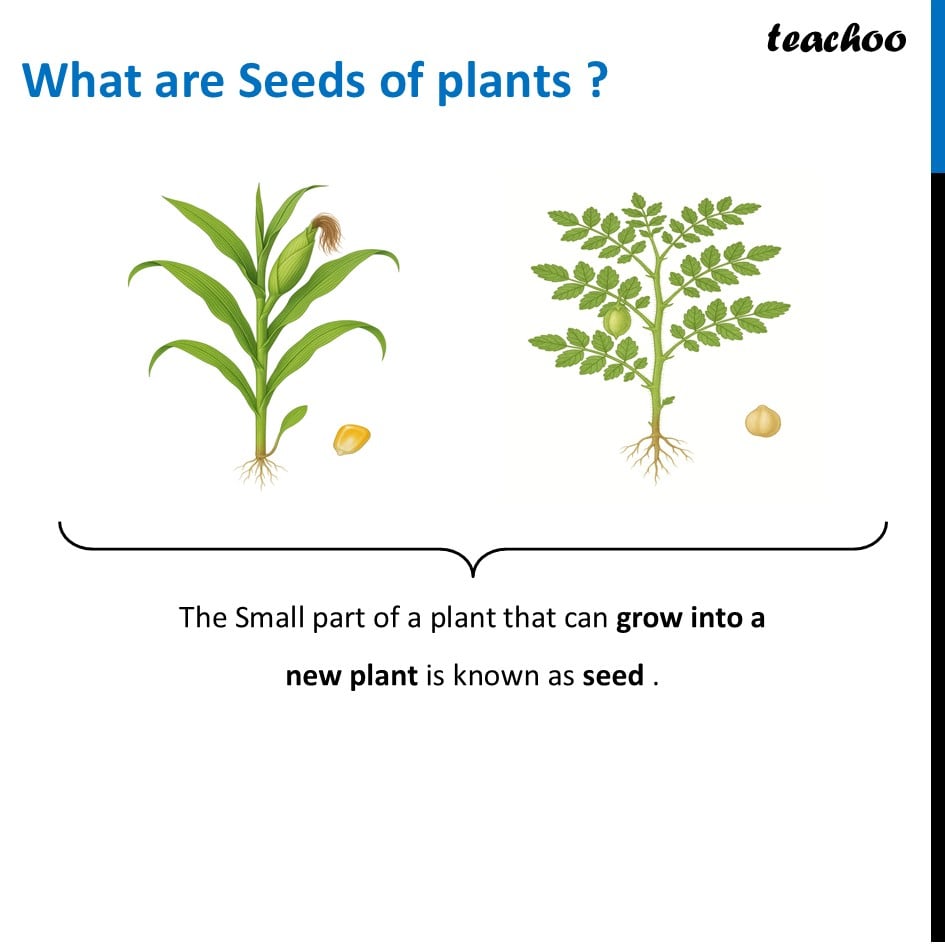 teachoo

What are Seeds of plants ?

The Small part of a plant that can grow into a new plant is known as seed .